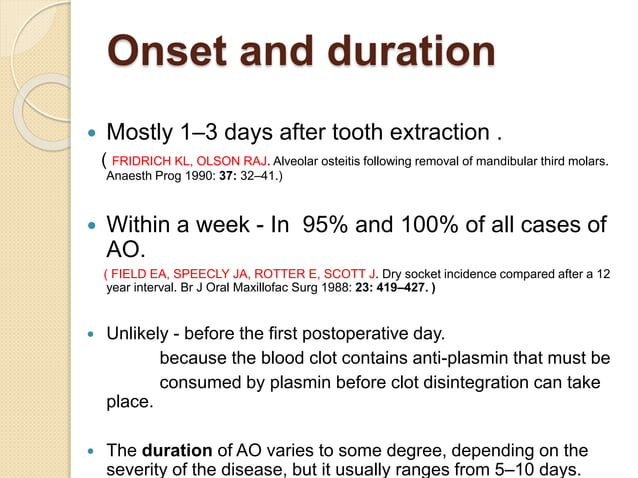 Onset and duration

Mostly 1–3 days after tooth extraction .

( FRIDRICH KL, OLSON RAJ. Alveolar osteitis following removal of mandibular third molars. Anaesth Prog 1990: 37: 32–41.)

Within a week - In 95% and 100% of all cases of AO.

( FIELD EA, SPEECLY JA, ROTTER E, SCOTT J. Dry socket incidence compared after a 12 year interval. Br J Oral Maxillofac Surg 1988: 23: 419–427. )

Unlikely - before the first postoperative day.

because the blood clot contains anti-plasmin that must be consumed by plasmin before clot disintegration can take place.

The duration of AO varies to some degree, depending on the severity of the disease, but it usually ranges from 5–10 days.